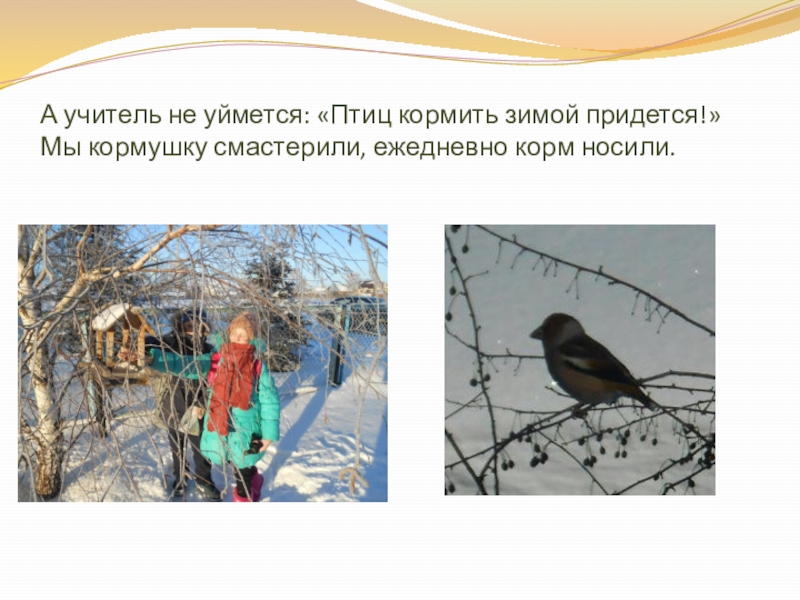 А учитель не уймется: «Птиц кормить зимой придется!»
Мы кормушку смастерили, ежедневно корм носили.